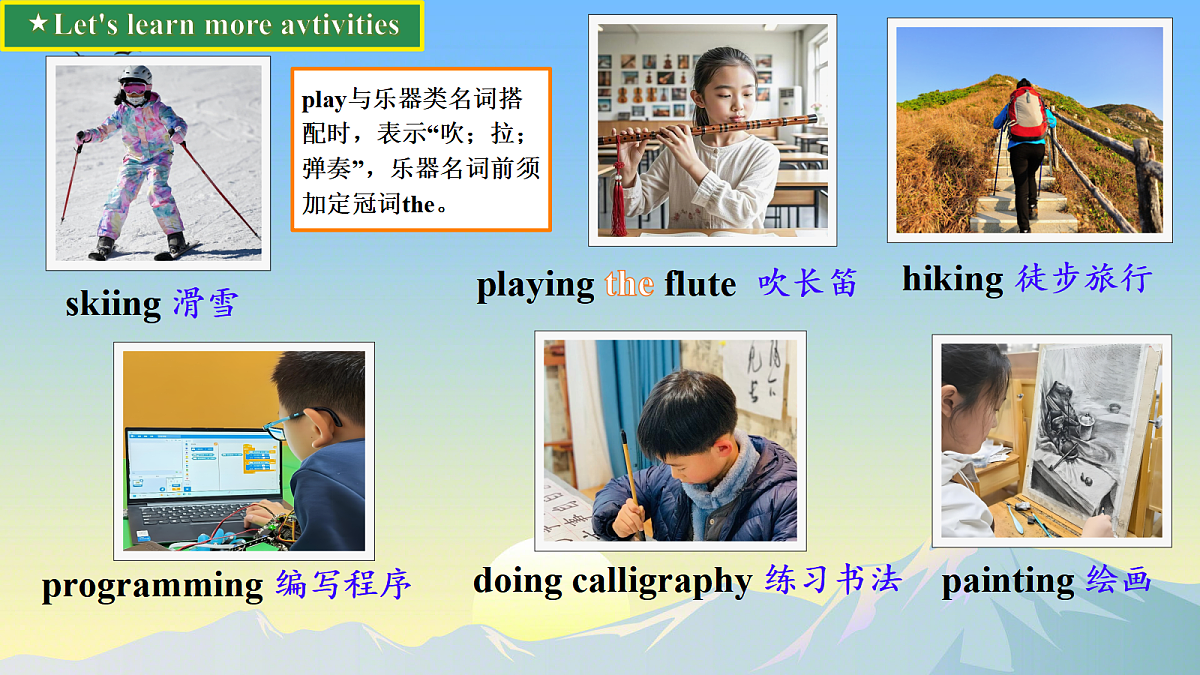 ★Let's learn more avtivities

play与乐器类名词搭配时，表示“吹；拉；弹奏”，乐器名词前须加定冠词the。

skiing 滑雪

playing the flute 吹长笛

hiking 徒步旅行

programming 编写程序

doing calligraphy 练习书法

painting 绘画